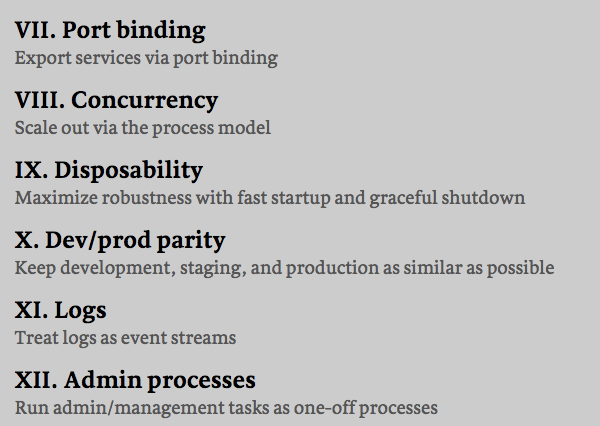 VII. Port binding
Export services via port binding

VIII. Concurrency
Scale out via the process model

IX. Disposability
Maximize robustness with fast startup and graceful shutdown

X. Dev/prod parity
Keep development, staging, and production as similar as possible

XI. Logs
Treat logs as event streams

XII. Admin processes
Run admin/management tasks as one-off processes